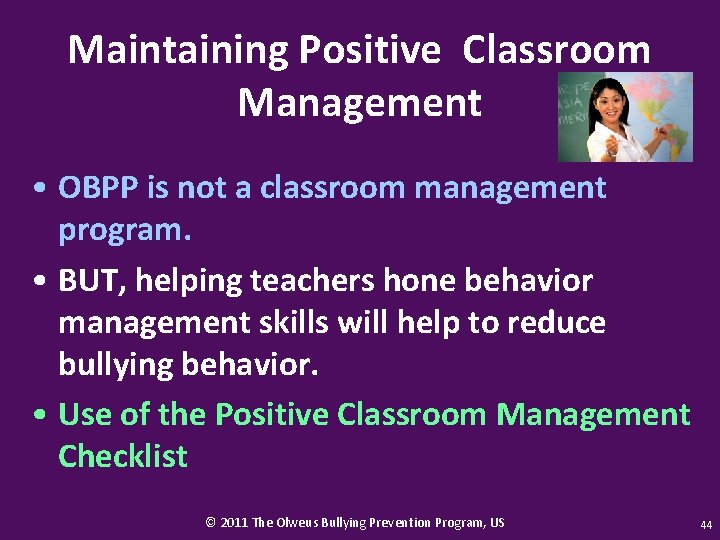 Maintaining Positive Classroom Management

• OBPP is not a classroom management program.

• BUT, helping teachers hone behavior management skills will help to reduce bullying behavior.

• Use of the Positive Classroom Management Checklist

© 2011 The Olweus Bullying Prevention Program, US

44